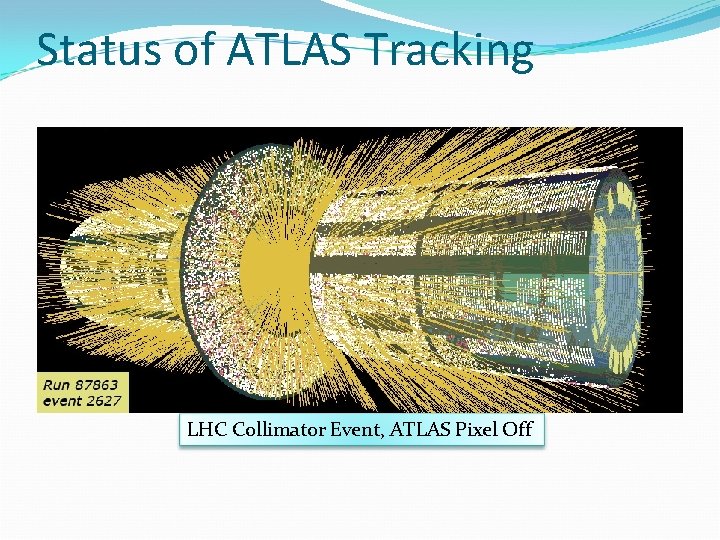 Status of ATLAS Tracking

Run 87863
event 2627

LHC Collimator Event, ATLAS Pixel Off